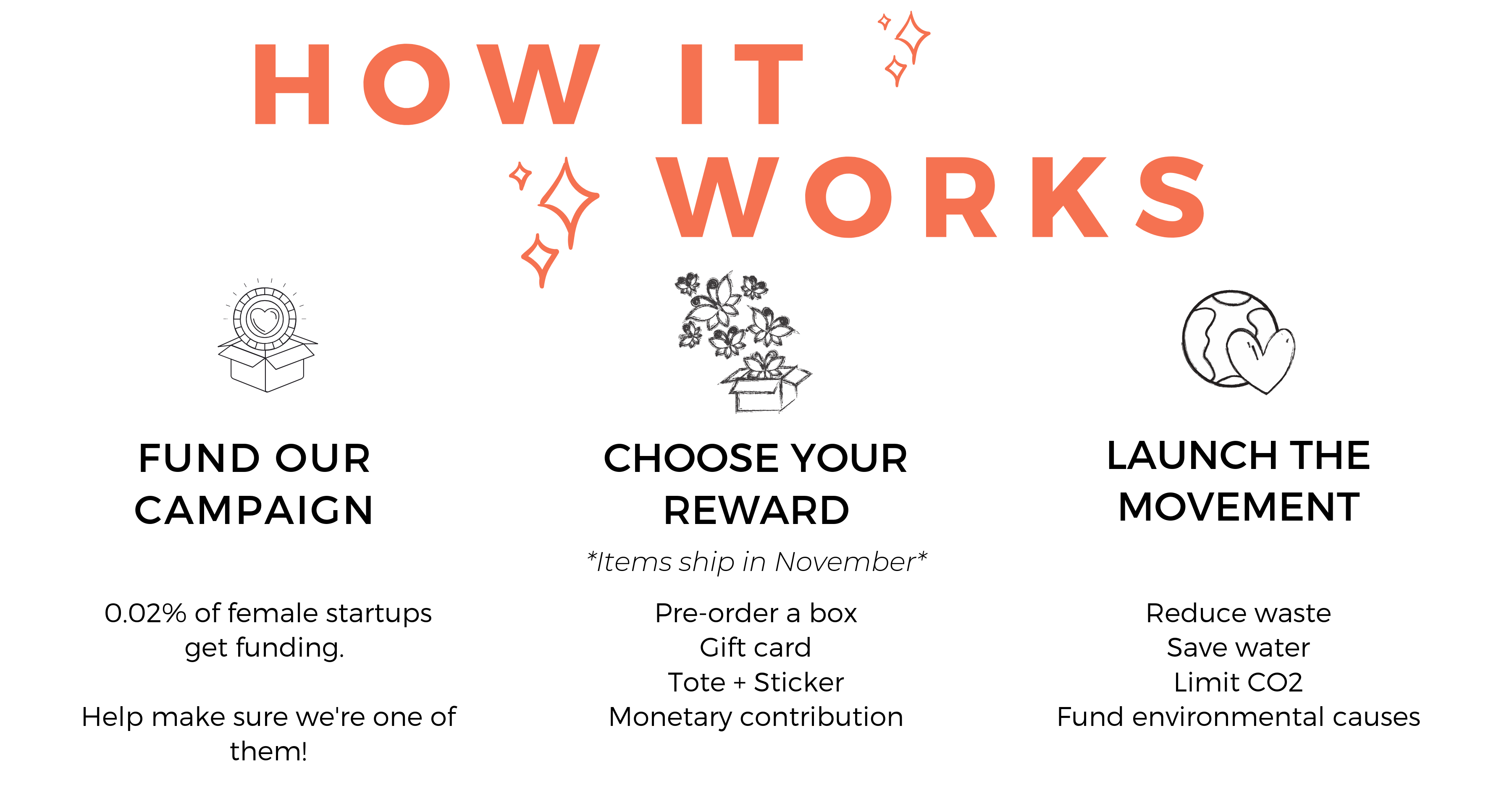 HOW IT WORKS

FUND OUR CAMPAIGN

0.02% of female startups get funding.

Help make sure we're one of them!

CHOOSE YOUR REWARD

*Items ship in November*

Pre-order a box
Gift card
Tote + Sticker
Monetary contribution

LAUNCH THE MOVEMENT

Reduce waste
Save water
Limit CO2
Fund environmental causes